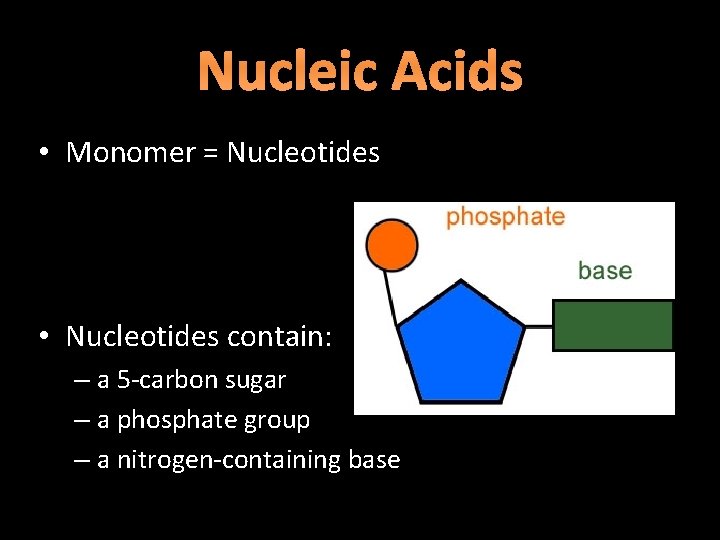 Nucleic Acids

• Monomer = Nucleotides

phosphate

base

• Nucleotides contain:
– a 5-carbon sugar
– a phosphate group
– a nitrogen-containing base